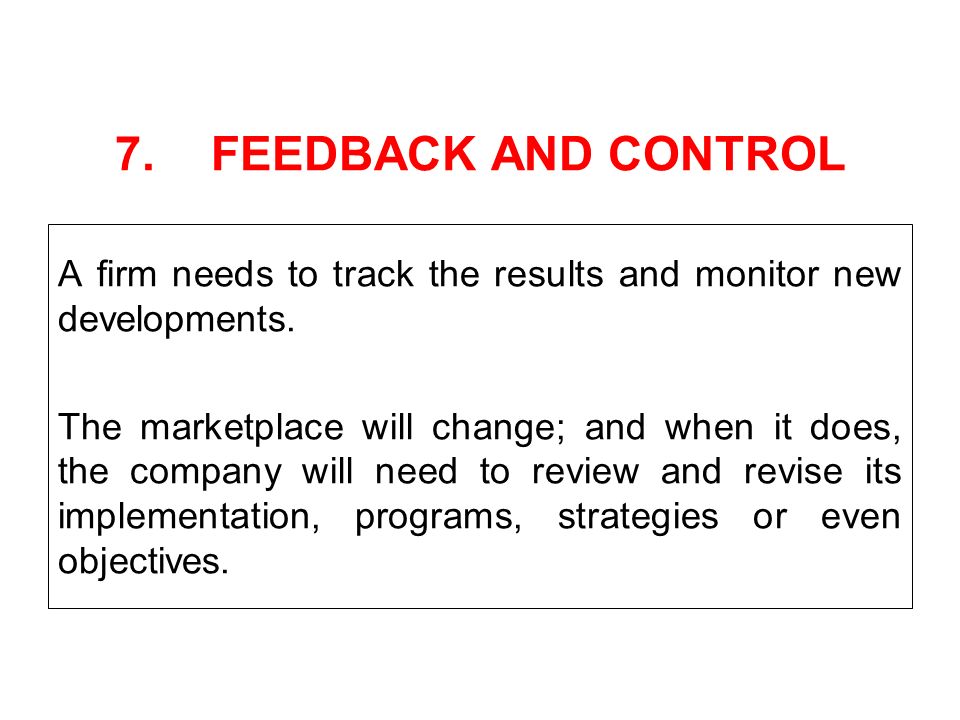 7. FEEDBACK AND CONTROL

A firm needs to track the results and monitor new developments.

The marketplace will change; and when it does, the company will need to review and revise its implementation, programs, strategies or even objectives.